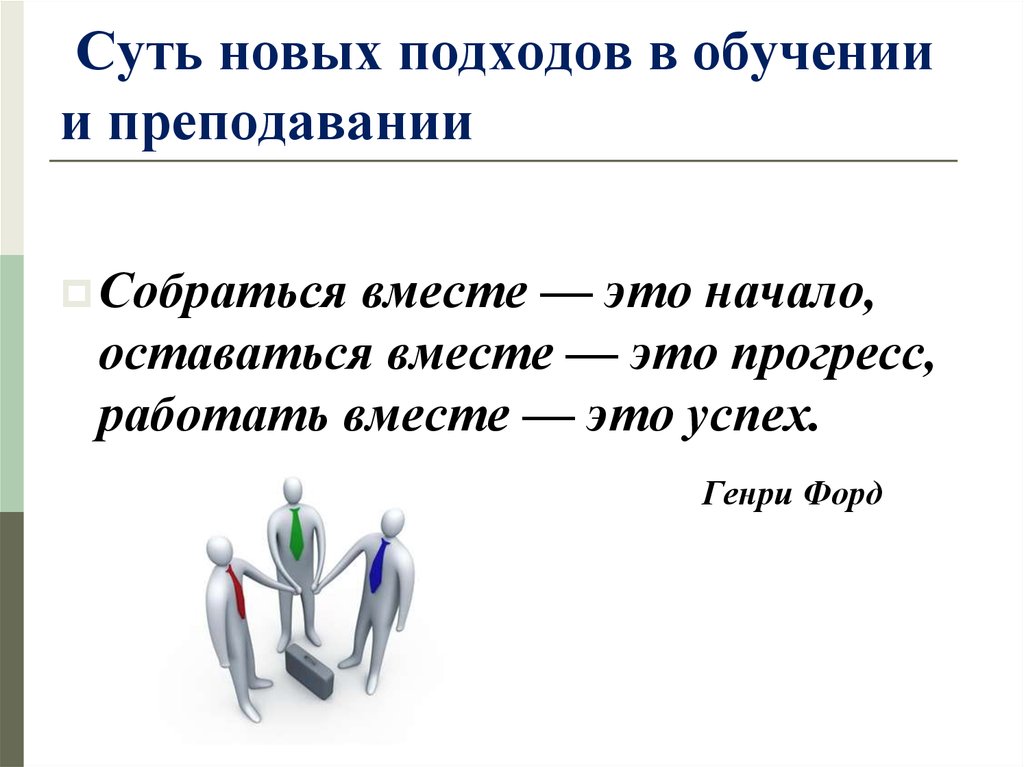 Суть новых подходов в обучении и преподавании

Собраться вместе — это начало, оставаться вместе — это прогресс, работать вместе — это успех.

Генри Форд